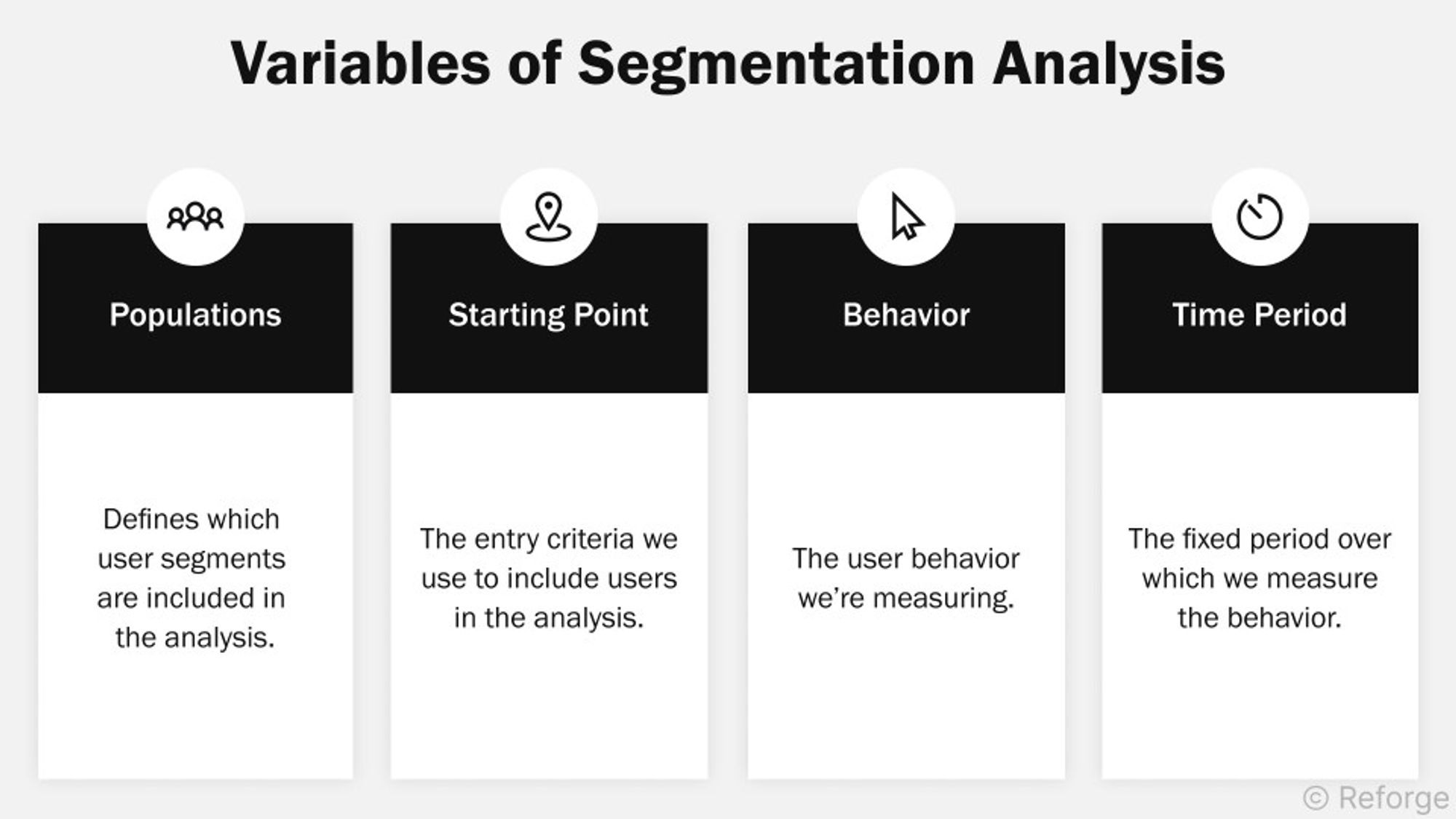 Variables of Segmentation Analysis

Populations

Defines which user segments are included in the analysis.

Starting Point

The entry criteria we use to include users in the analysis.

Behavior

The user behavior we're measuring.

Time Period

The fixed period over which we measure the behavior.

© Reforge